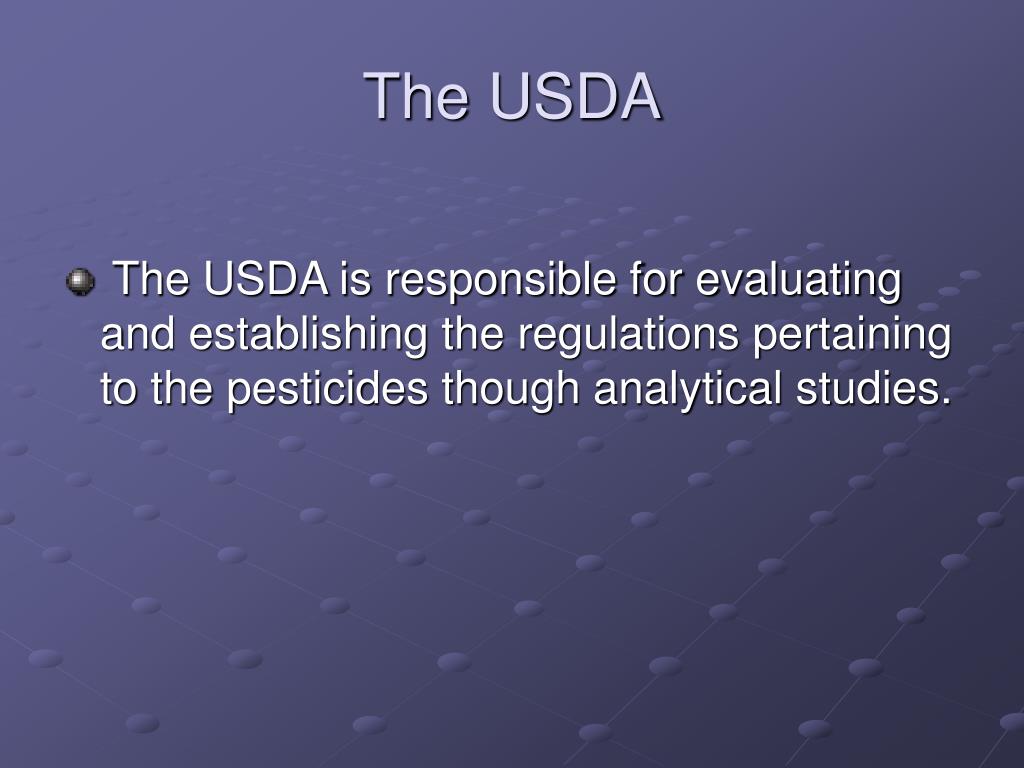 The USDA

The USDA is responsible for evaluating and establishing the regulations pertaining to the pesticides though analytical studies.